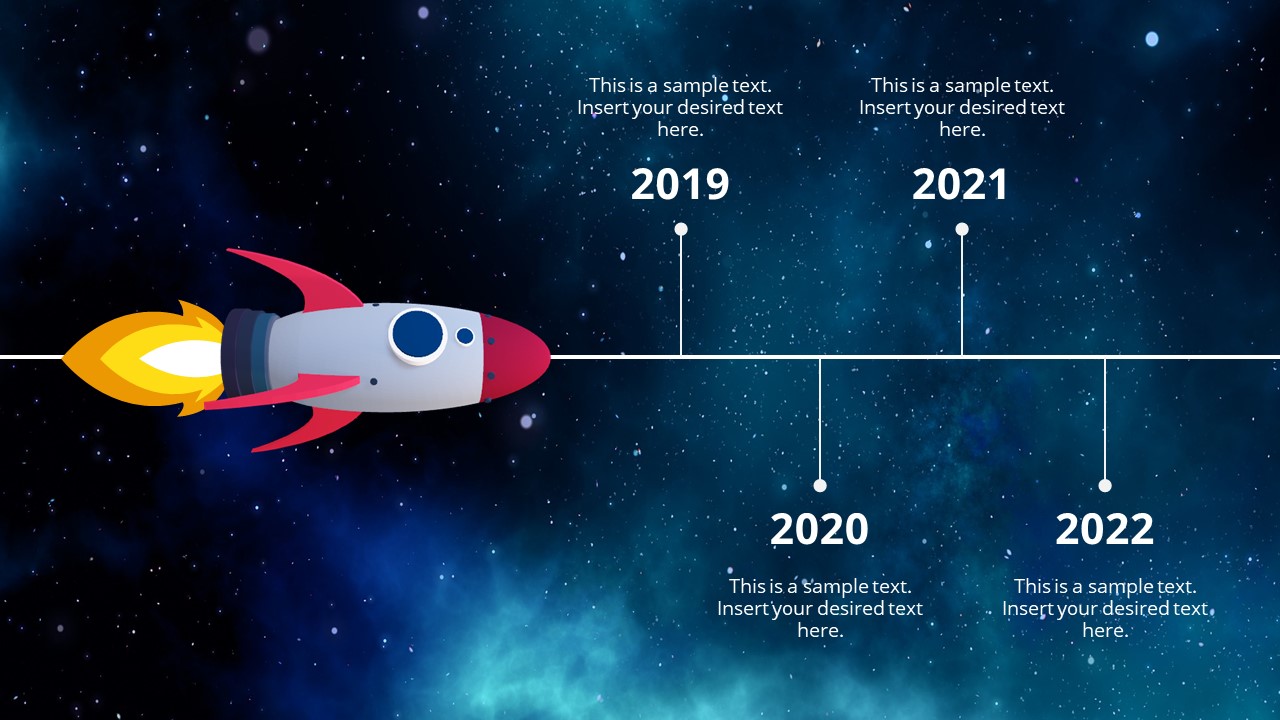 This is a sample text. Insert your desired text here.

2019

This is a sample text. Insert your desired text here.

2021

2020

This is a sample text. Insert your desired text here.

2022

This is a sample text. Insert your desired text here.